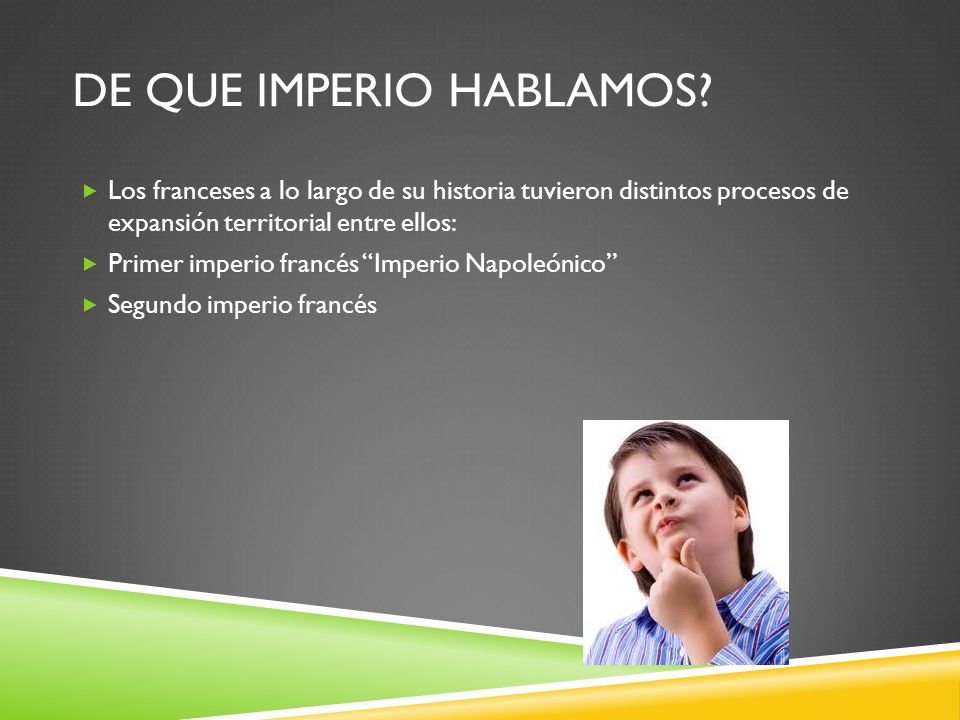 DE QUE IMPERIO HABLAMOS?

Los franceses a lo largo de su historia tuvieron distintos procesos de expansión territorial entre ellos:

Primer imperio francés “Imperio Napoleónico”

Segundo imperio francés